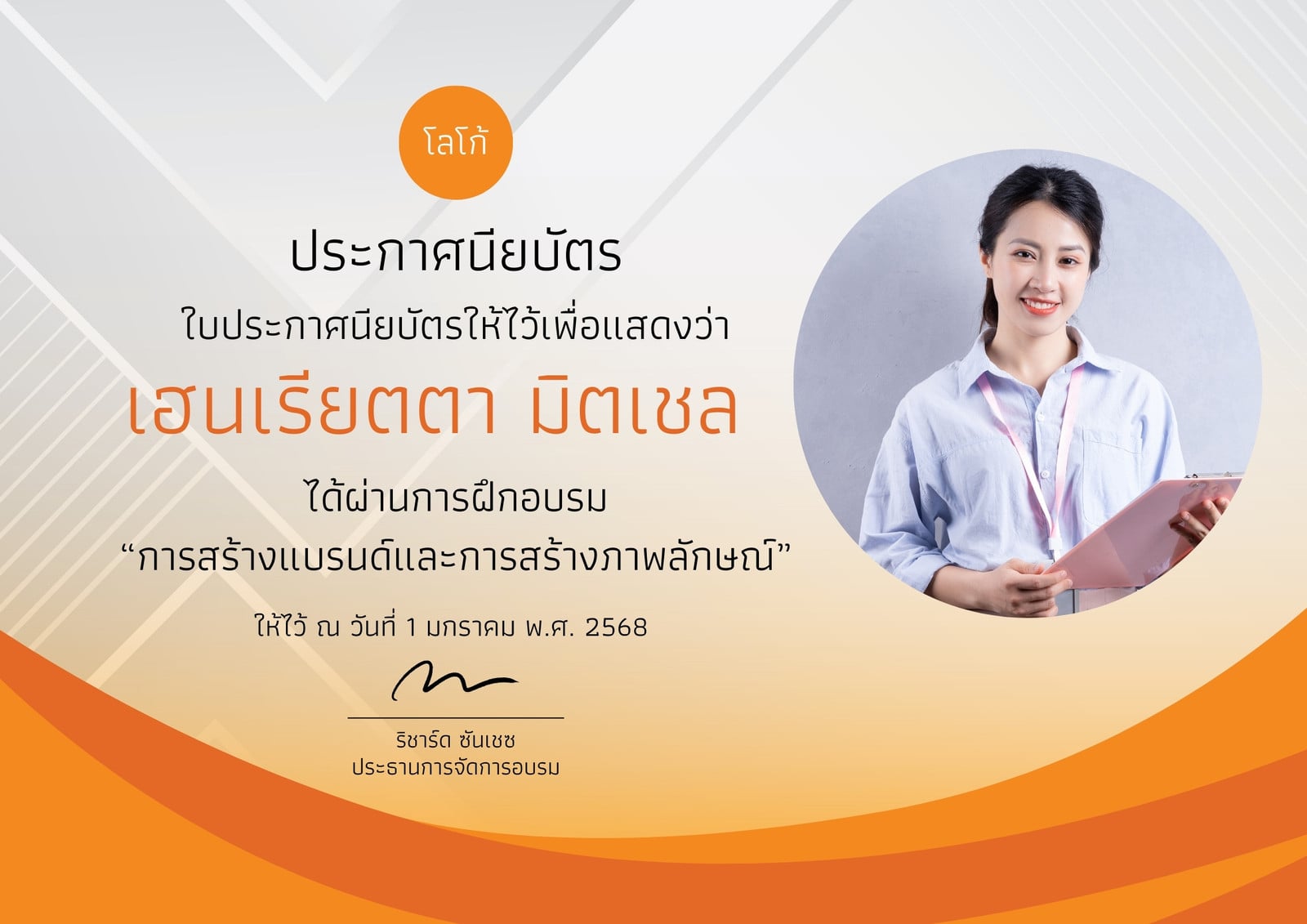 โลโก้

ประกาศนียบัตร

ใบประกาศนียบัตรให้ไว้เพื่อแสดงว่า

เฮนเรียตตา มิตเชล

ได้ผ่านการฝึกอบรม

“การสร้างแบรนด์และการสร้างภาพลักษณ์”

ให้ไว้ ณ วันที่ 1 มกราคม พ.ศ. 2568

ริชาร์ด ซันเชซ
ประธานการจัดการอบรม